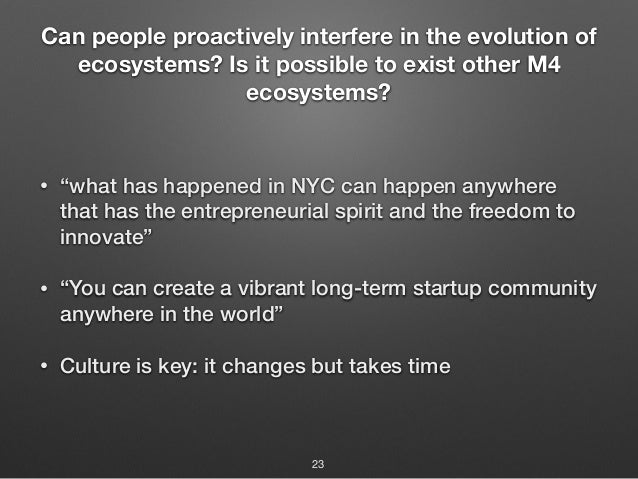 Can people proactively interfere in the evolution of ecosystems? Is it possible to exist other M4 ecosystems?

• “what has happened in NYC can happen anywhere that has the entrepreneurial spirit and the freedom to innovate”

• “You can create a vibrant long-term startup community anywhere in the world”

• Culture is key: it changes but takes time

23